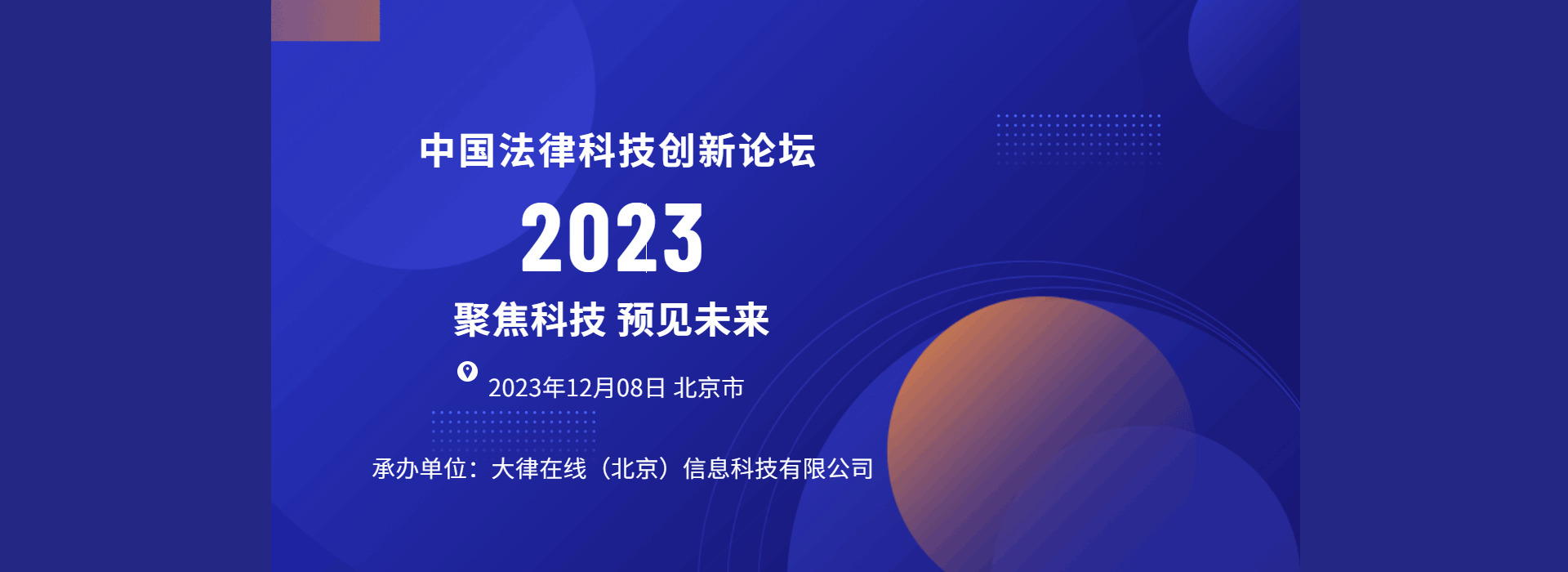 中国法律科技创新论坛

2023

聚焦科技 预见未来

2023年12月08日 北京市

承办单位：大律在线（北京）信息科技有限公司